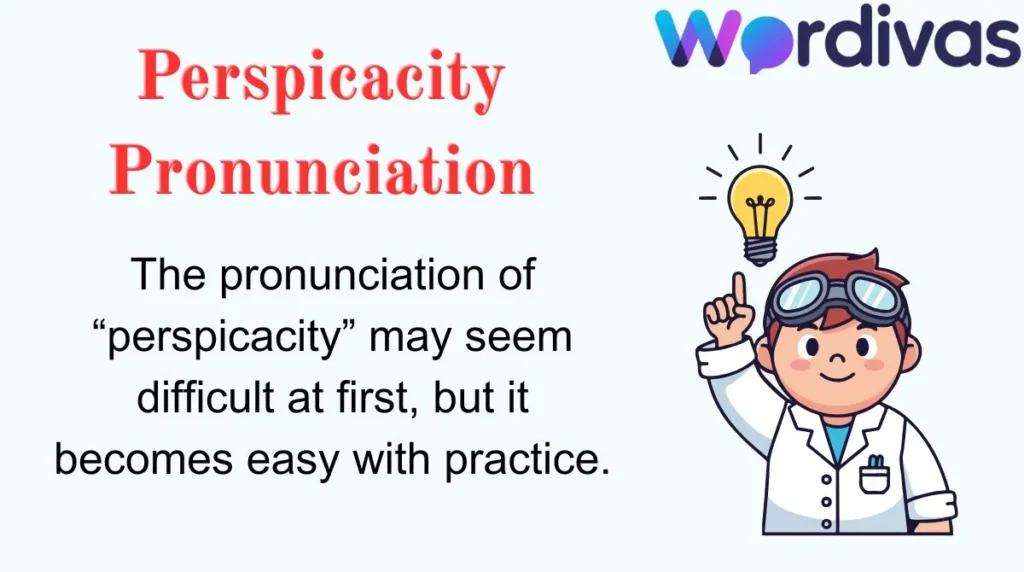 Wordivas

Perspicacity Pronunciation

The pronunciation of “perspicacity” may seem difficult at first, but it becomes easy with practice.